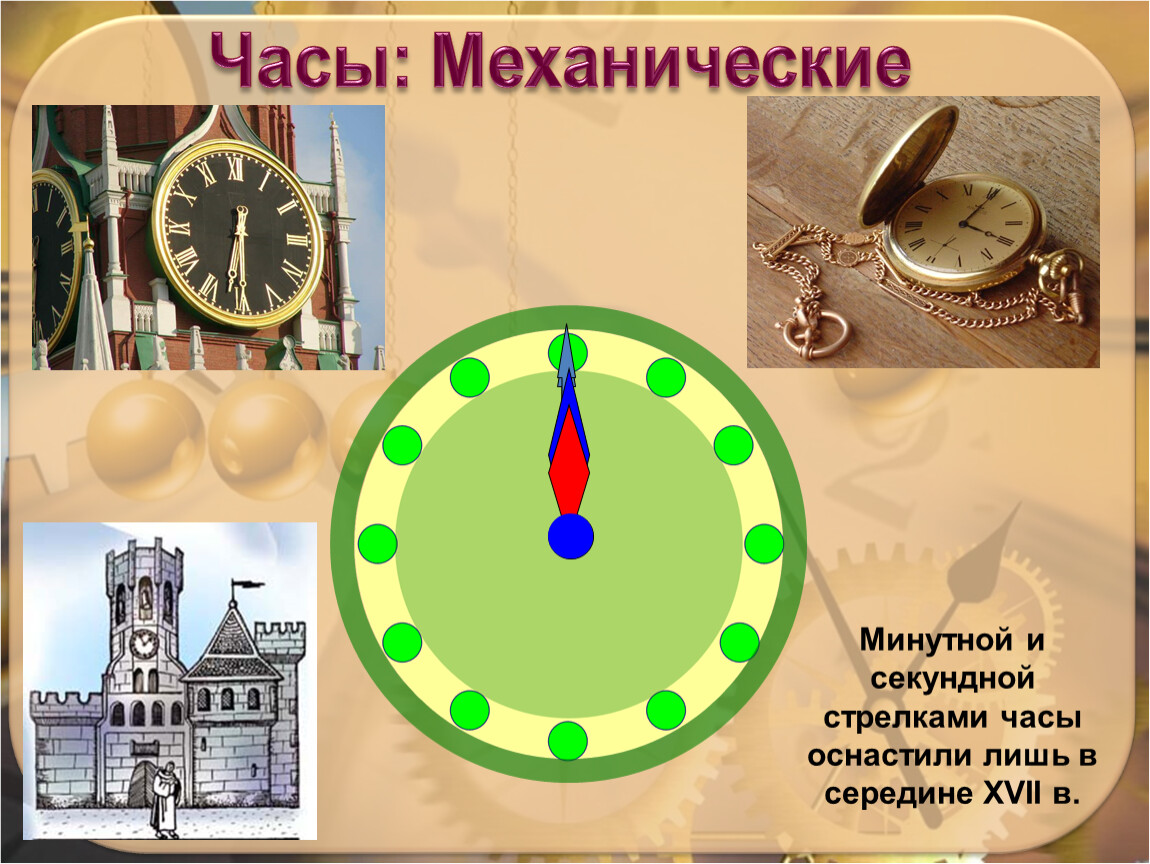 Часы: Механические

Минутной и секундной стрелками часы оснастили лишь в середине XVII в.